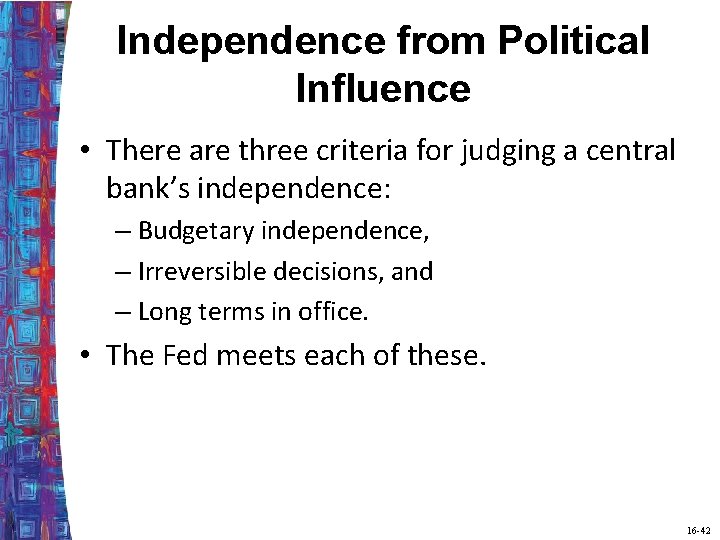 Independence from Political Influence

• There are three criteria for judging a central bank's independence:
– Budgetary independence,
– Irreversible decisions, and
– Long terms in office.

• The Fed meets each of these.

16-42